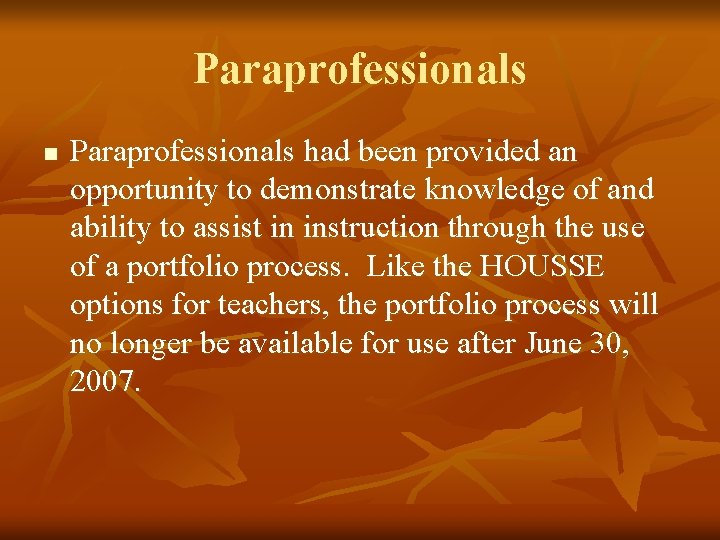 Paraprofessionals

■ Paraprofessionals had been provided an opportunity to demonstrate knowledge of and ability to assist in instruction through the use of a portfolio process. Like the HOUSSE options for teachers, the portfolio process will no longer be available for use after June 30, 2007.